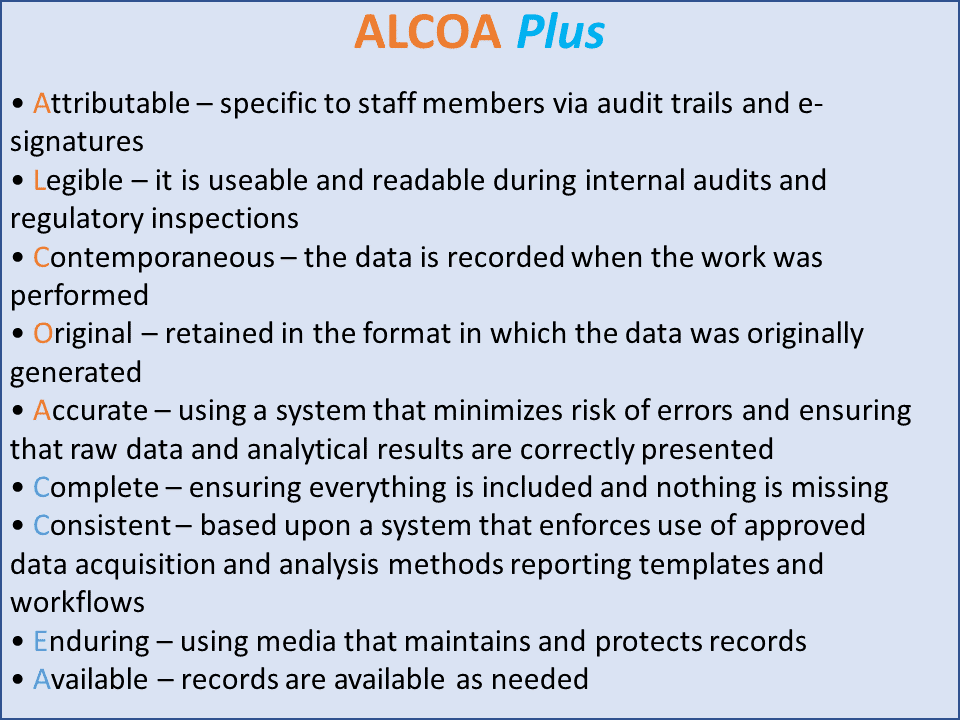 ALCOA Plus

• Attributable – specific to staff members via audit trails and e-signatures
• Legible – it is useable and readable during internal audits and regulatory inspections
• Contemporaneous – the data is recorded when the work was performed
• Original – retained in the format in which the data was originally generated
• Accurate – using a system that minimizes risk of errors and ensuring that raw data and analytical results are correctly presented
• Complete – ensuring everything is included and nothing is missing
• Consistent – based upon a system that enforces use of approved data acquisition and analysis methods reporting templates and workflows
• Enduring – using media that maintains and protects records
• Available – records are available as needed